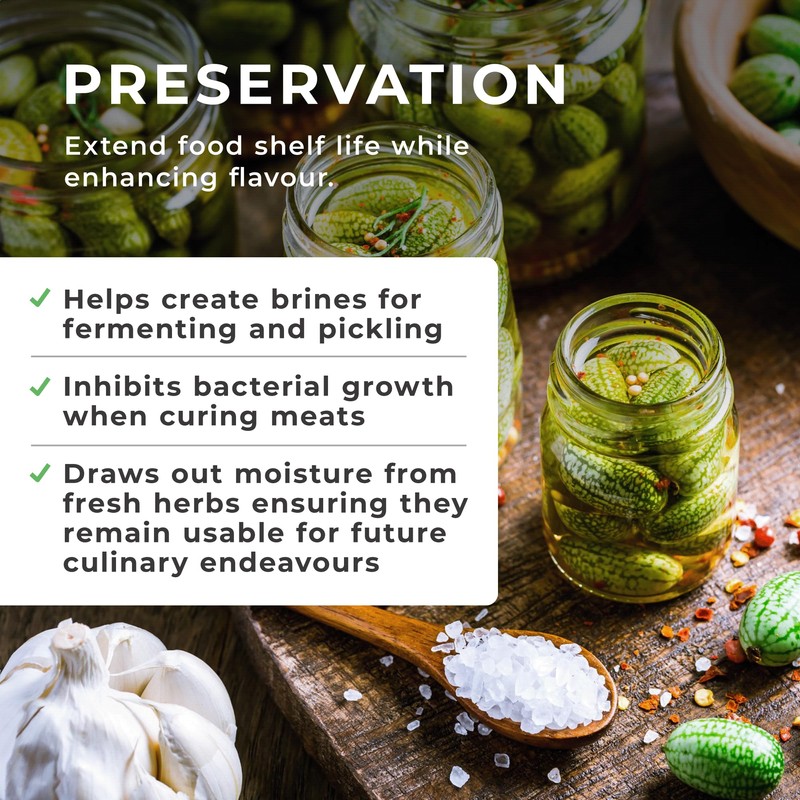 PRESERVATION

Extend food shelf life while enhancing flavour.

✓ Helps create brines for fermenting and pickling

✓ Inhibits bacterial growth when curing meats

✓ Draws out moisture from fresh herbs ensuring they remain usable for future culinary endeavours